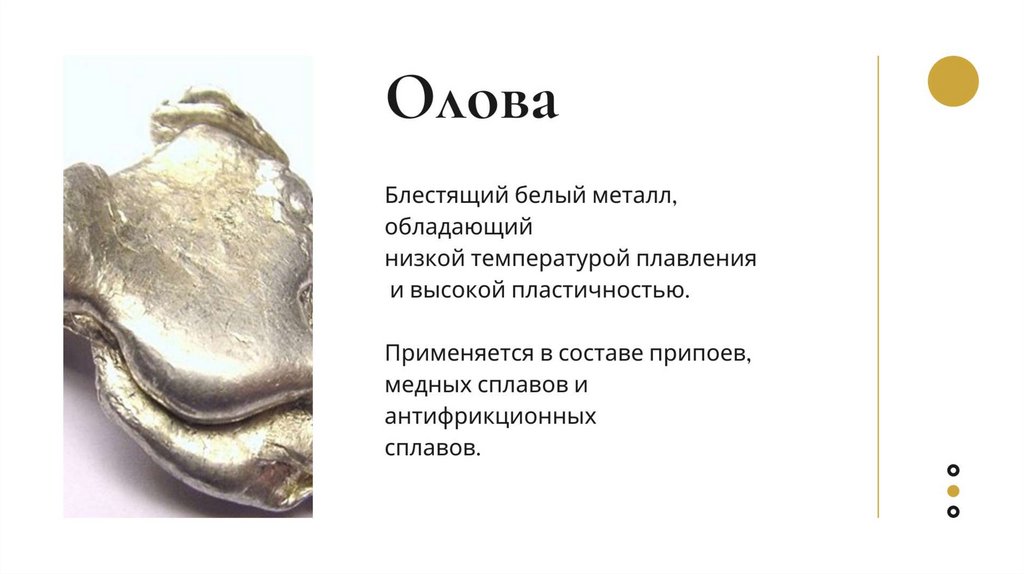 Олова

Блестящий белый металл, обладающий низкой температурой плавления и высокой пластичностью.

Применяется в составе припоев, медных сплавов и антифрикционных сплавов.